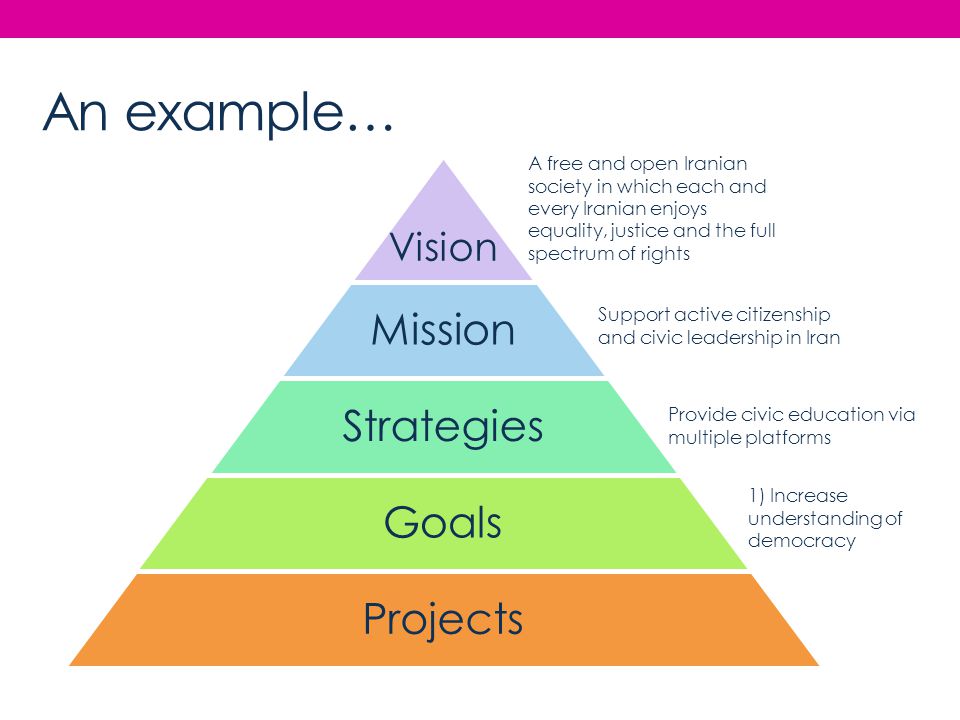 An example…

Vision

A free and open Iranian society in which each and every Iranian enjoys equality, justice and the full spectrum of rights

Mission

Support active citizenship and civic leadership in Iran

Strategies

Provide civic education via multiple platforms

Goals

1) Increase understanding of democracy

Projects